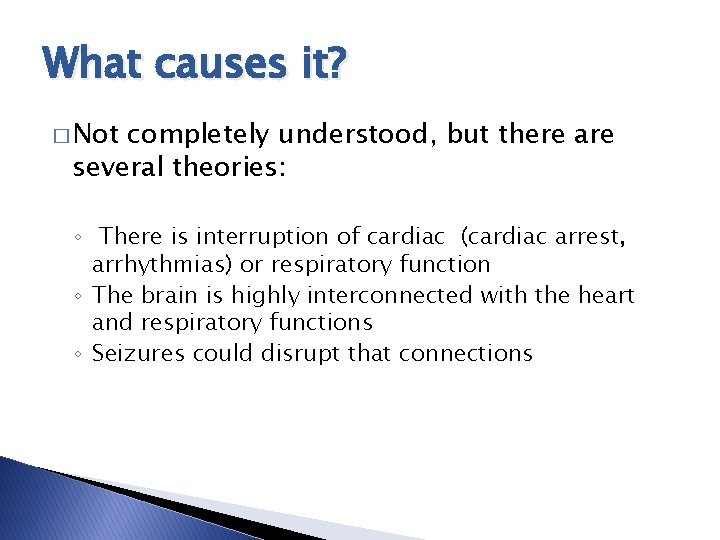 What causes it?

□ Not completely understood, but there are several theories:

◦ There is interruption of cardiac (cardiac arrest, arrhythmias) or respiratory function
◦ The brain is highly interconnected with the heart and respiratory functions
◦ Seizures could disrupt that connections